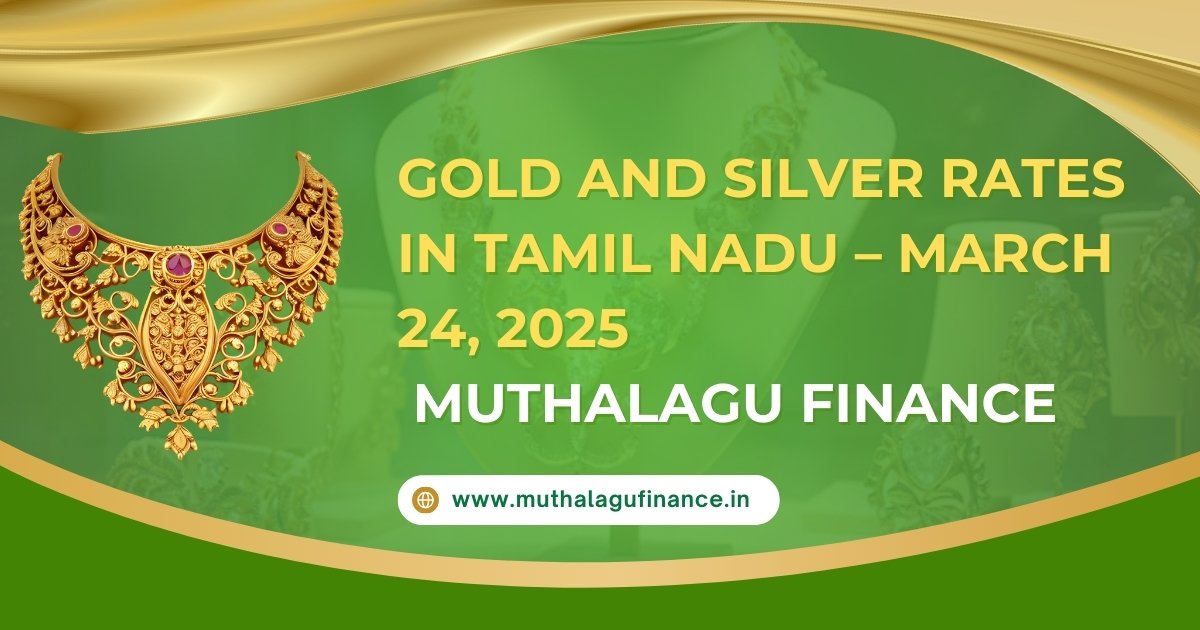 GOLD AND SILVER RATES IN TAMIL NADU – MARCH 24, 2025

MUTHALAGU FINANCE

www.muthalagufinance.in